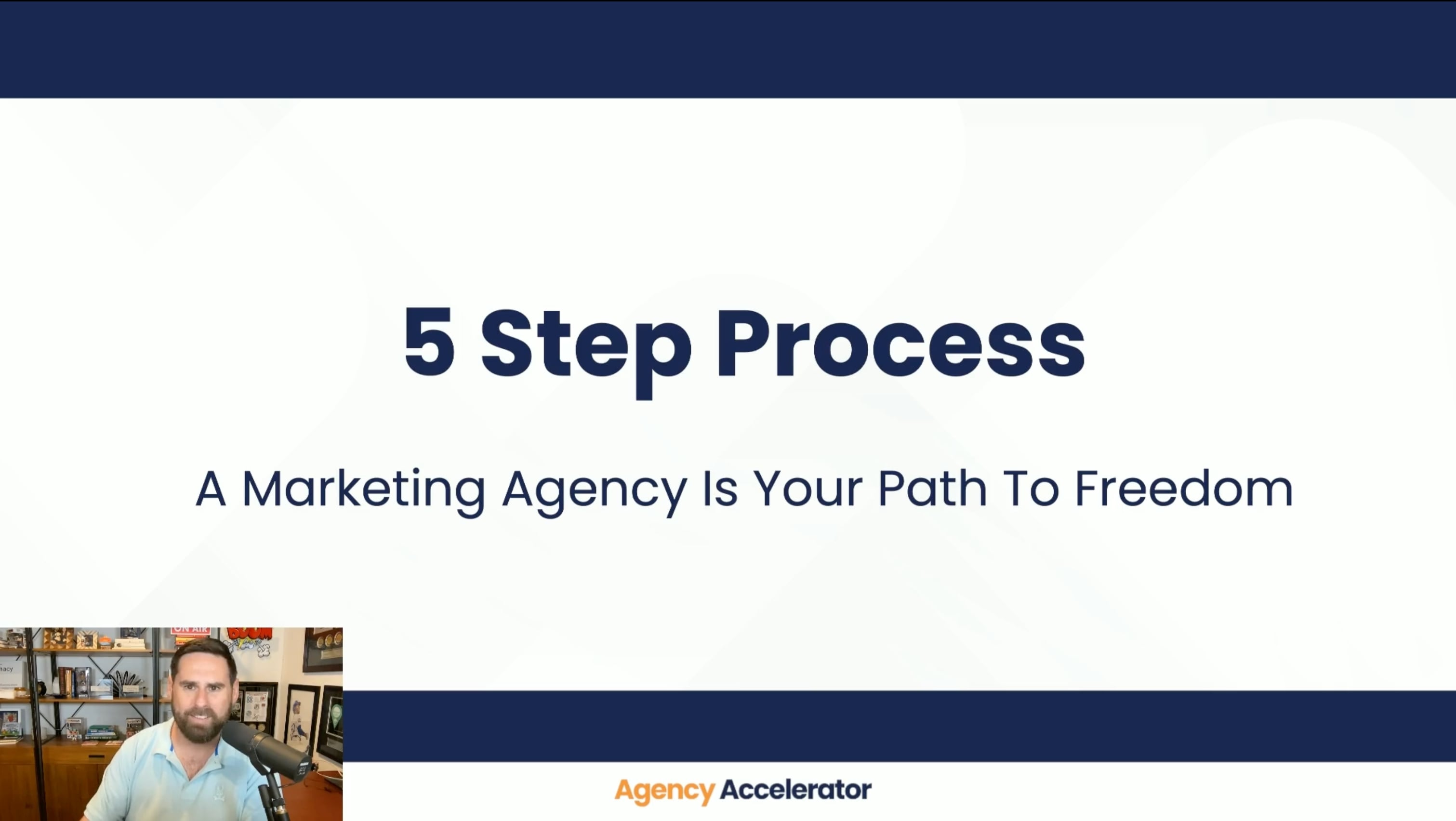 5 Step Process

A Marketing Agency Is Your Path To Freedom

ON AIR

Agency Accelerator